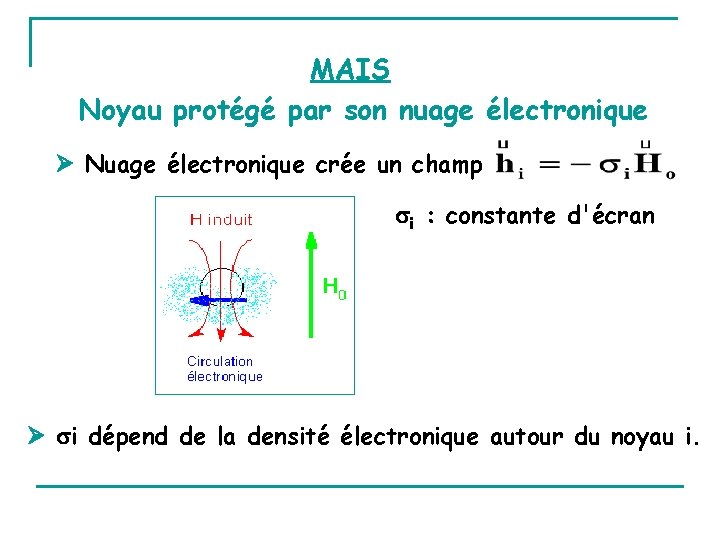 MAIS

Noyau protégé par son nuage électronique

➤ Nuage électronique crée un champ $\vec{h}_i = -\sigma_i \vec{H}_o$

H induit

$H_0$

Circulation électronique

$\sigma_i$ : constante d'écran

➤ $\sigma$i dépend de la densité électronique autour du noyau i.